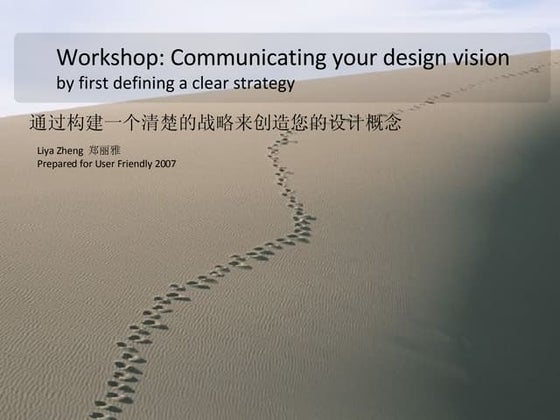 Workshop: Communicating your design vision
by first defining a clear strategy

通过构建一个清楚的战略来创造您的设计概念

Liya Zheng 郑丽雅
Prepared for User Friendly 2007